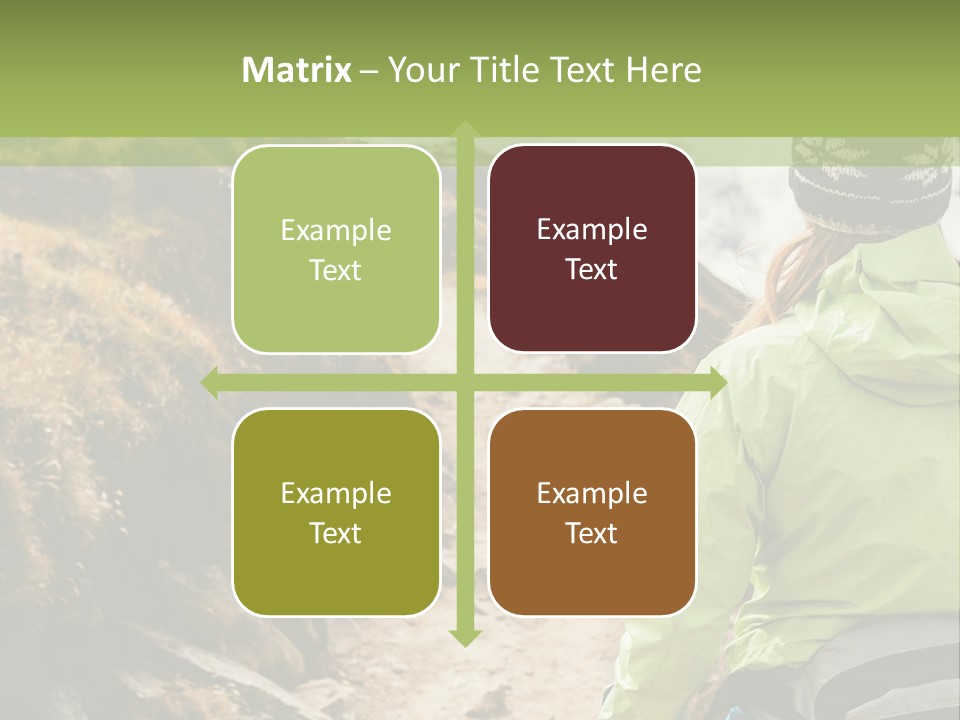 Matrix – Your Title Text Here

Example Text

Example Text

Example Text

Example Text